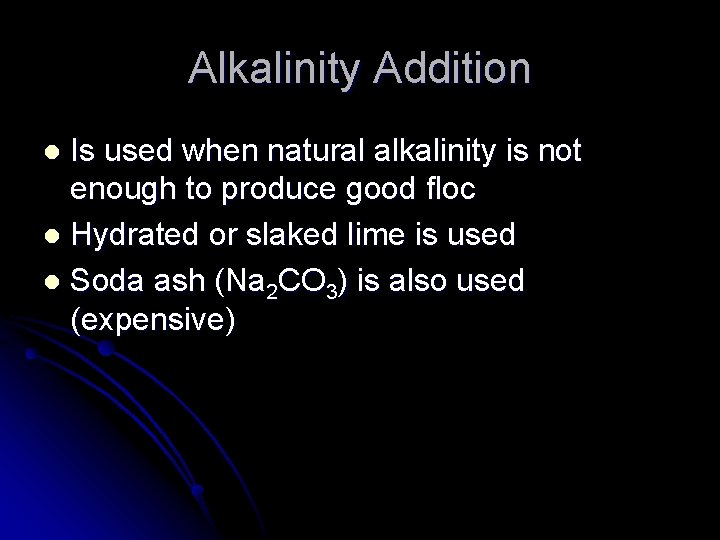 Alkalinity Addition

- Is used when natural alkalinity is not enough to produce good floc
- Hydrated or slaked lime is used
- Soda ash ($Na_2CO_3$) is also used (expensive)